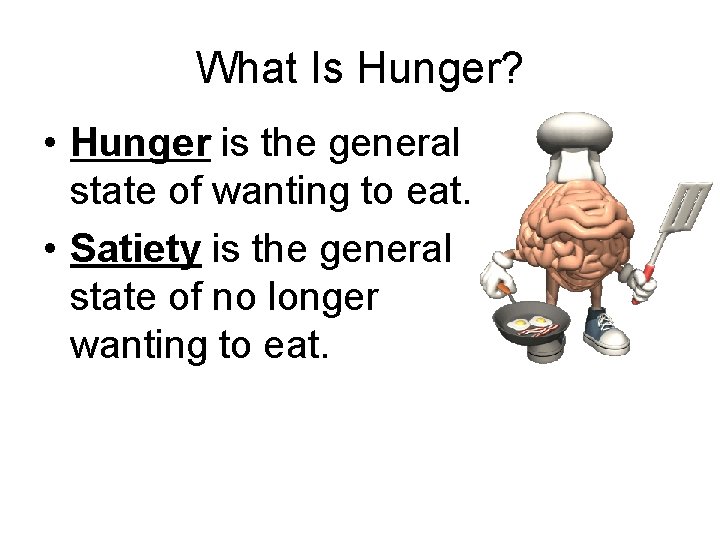 What Is Hunger?

• Hunger is the general state of wanting to eat.

• Satiety is the general state of no longer wanting to eat.